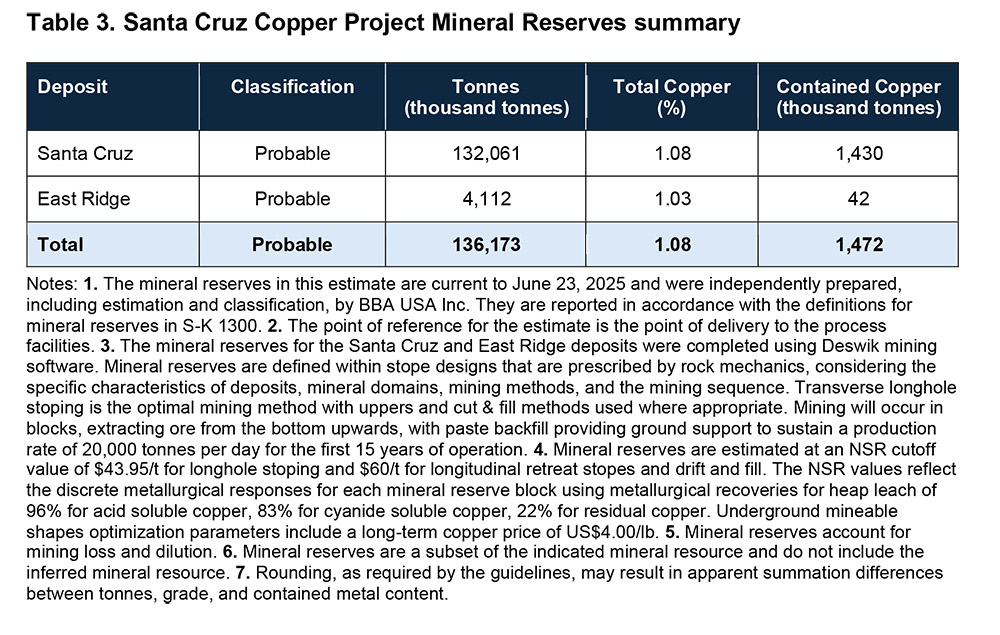 Table 3. Santa Cruz Copper Project Mineral Reserves summary

| Deposit | Classification | Tonnes (thousand tonnes) | Total Copper (%) | Contained Copper (thousand tonnes) |
|---|---|---|---|---|
| Santa Cruz | Probable | 132,061 | 1.08 | 1,430 |
| East Ridge | Probable | 4,112 | 1.03 | 42 |
| Total | Probable | 136,173 | 1.08 | 1,472 |

Notes: 1. The mineral reserves in this estimate are current to June 23, 2025 and were independently prepared, including estimation and classification, by BBA USA Inc. They are reported in accordance with the definitions for mineral reserves in S-K 1300. 2. The point of reference for the estimate is the point of delivery to the process facilities. 3. The mineral reserves for the Santa Cruz and East Ridge deposits were completed using Deswik mining software. Mineral reserves are defined within stope designs that are prescribed by rock mechanics, considering the specific characteristics of deposits, mineral domains, mining methods, and the mining sequence. Transverse longhole stoping is the optimal mining method with uppers and cut & fill methods used where appropriate. Mining will occur in blocks, extracting ore from the bottom upwards, with paste backfill providing ground support to sustain a production rate of 20,000 tonnes per day for the first 15 years of operation. 4. Mineral reserves are estimated at an NSR cutoff value of $43.95/t for longhole stoping and $60/t for longitudinal retreat stopes and drift and fill. The NSR values reflect the discrete metallurgical responses for each mineral reserve block using metallurgical recoveries for heap leach of 96% for acid soluble copper, 83% for cyanide soluble copper, 22% for residual copper. Underground mineable shapes optimization parameters include a long-term copper price of US$4.00/lb. 5. Mineral reserves account for mining loss and dilution. 6. Mineral reserves are a subset of the indicated mineral resource and do not include the inferred mineral resource. 7. Rounding, as required by the guidelines, may result in apparent summation differences between tonnes, grade, and contained metal content.